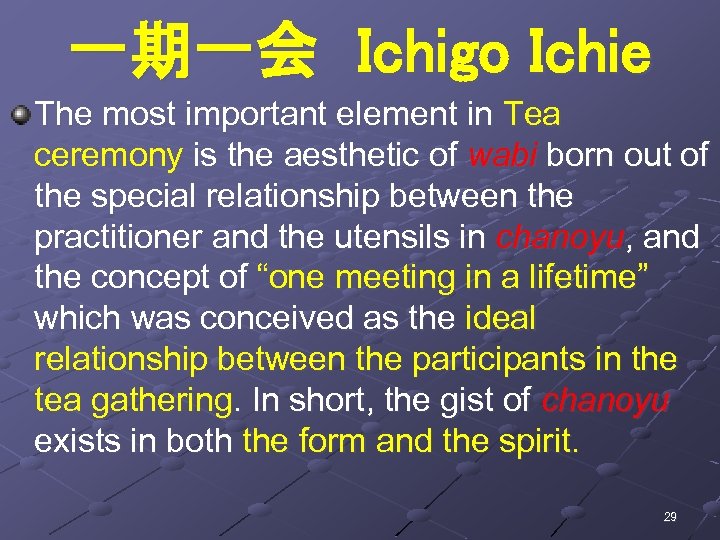 一期一会 Ichigo Ichie

The most important element in Tea ceremony is the aesthetic of wabi born out of the special relationship between the practitioner and the utensils in chanoyu, and the concept of “one meeting in a lifetime” which was conceived as the ideal relationship between the participants in the tea gathering. In short, the gist of chanoyu exists in both the form and the spirit.

29